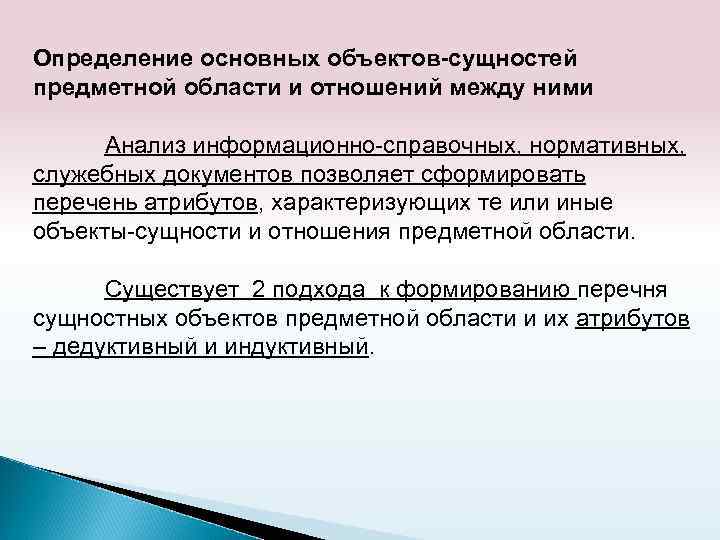 Определение основных объектов-сущностей предметной области и отношений между ними

Анализ информационно-справочных, нормативных, служебных документов позволяет сформировать перечень атрибутов, характеризующих те или иные объекты-сущности и отношения предметной области.

Существует 2 подхода к формированию перечня сущностных объектов предметной области и их атрибутов – дедуктивный и индуктивный.